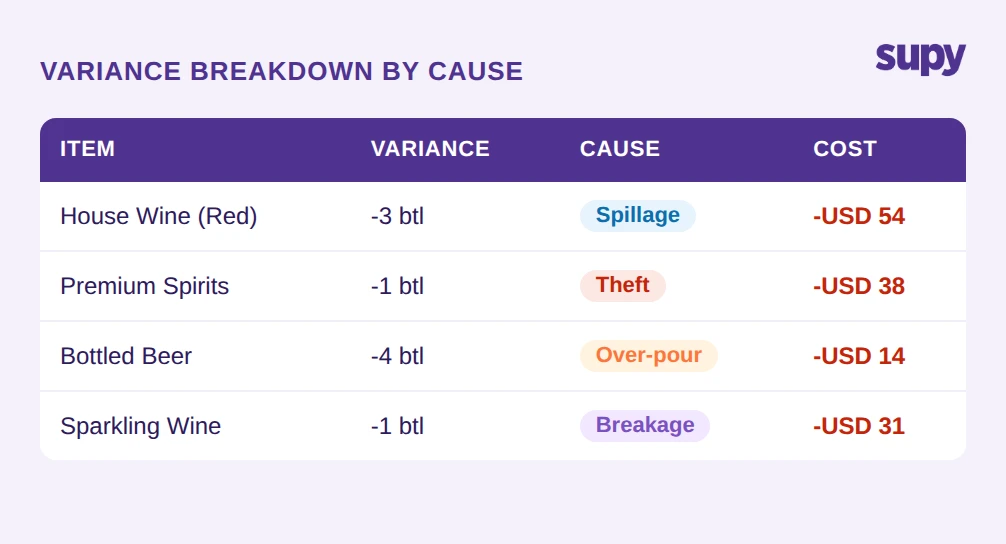 VARIANCE BREAKDOWN BY CAUSE

supy

| ITEM | VARIANCE | CAUSE | COST |
|---|---|---|---|
| House Wine (Red) | -3 btl | Spillage | -USD 54 |
| Premium Spirits | -1 btl | Theft | -USD 38 |
| Bottled Beer | -4 btl | Over-pour | -USD 14 |
| Sparkling Wine | -1 btl | Breakage | -USD 31 |